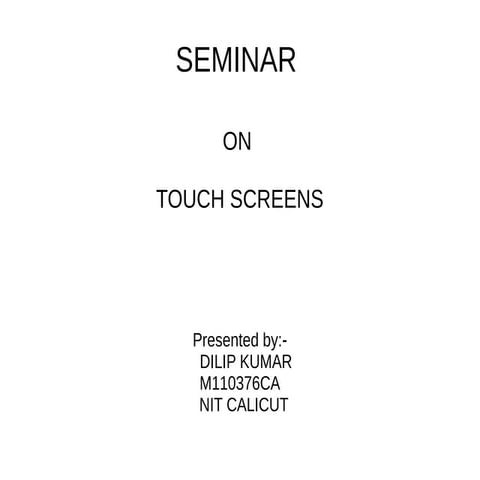 SEMINAR

ON

TOUCH SCREENS

Presented by:-
DILIP KUMAR
M110376CA
NIT CALICUT